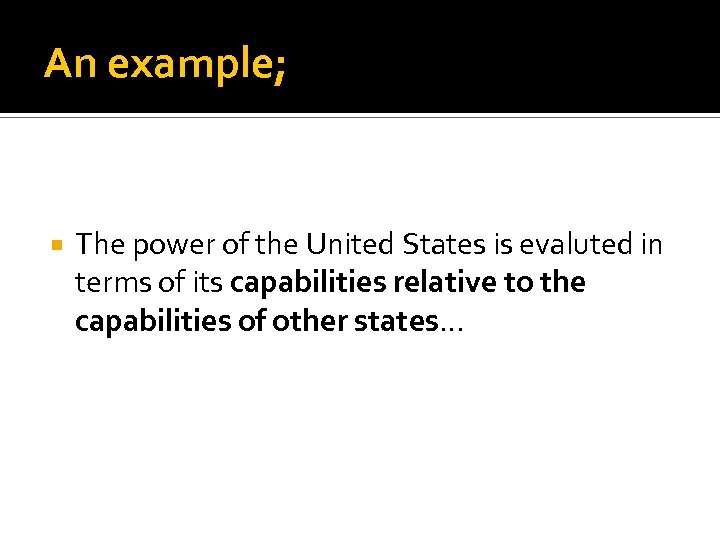 An example;

The power of the United States is evaluted in terms of its capabilities relative to the capabilities of other states…